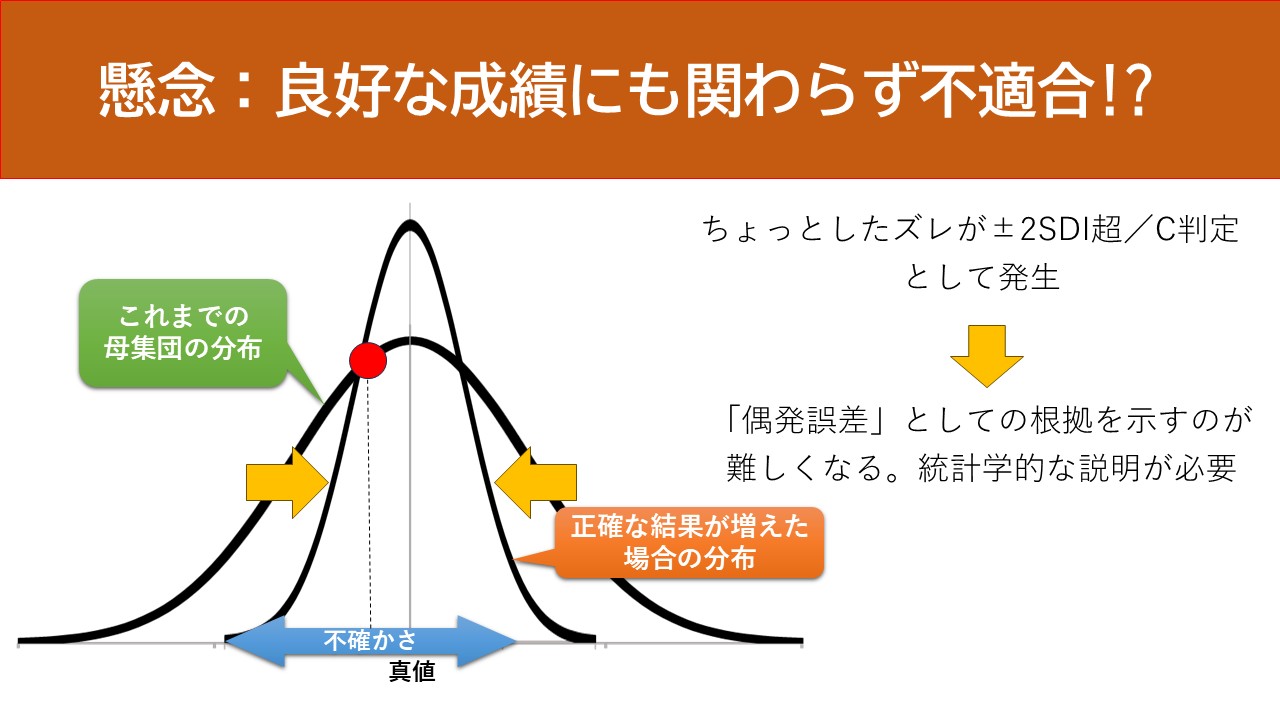 懸念：良好な成績にも関わらず不適合!?

これまでの母集団の分布

正確な結果が増えた場合の分布

不確かさ

真値

ちょっとしたズレが±2SDI超／C判定として発生

「偶発誤差」としての根拠を示すのが難しくなる。統計学的な説明が必要